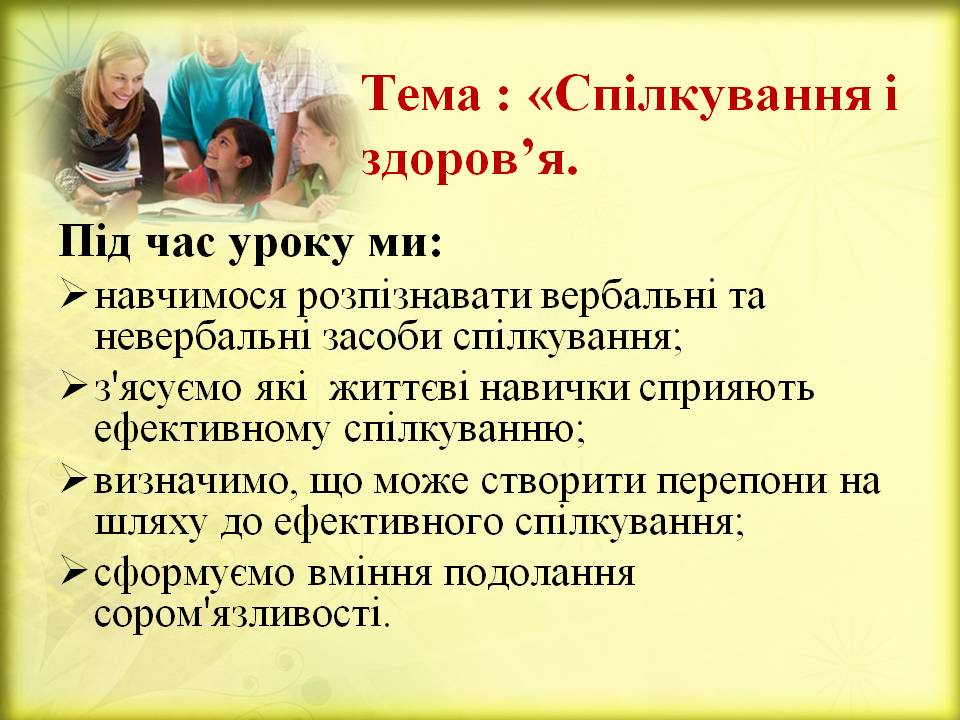 Тема : «Спілкування і здоров’я.

Під час уроку ми:

➢ навчимося розпізнавати вербальні та невербальні засоби спілкування;

➢ з'ясуємо які життєві навички сприяють ефективному спілкуванню;

➢ визначимо, що може створити перепони на шляху до ефективного спілкування;

➢ сформуємо вміння подолання сором'язливості.